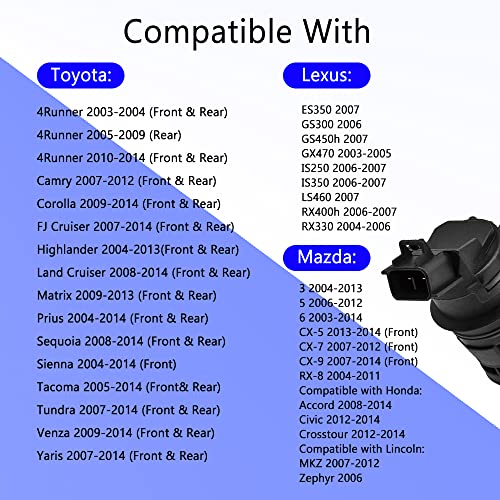 Compatible With

Toyota:

4Runner 2003-2004 (Front & Rear)
4Runner 2005-2009 (Rear)
4Runner 2010-2014 (Front & Rear)
Camry 2007-2012 (Front & Rear)
Corolla 2009-2014 (Front & Rear)
FJ Cruiser 2007-2014 (Front & Rear)
Highlander 2004-2013(Front & Rear)
Land Cruiser 2008-2014 (Front & Rear)
Matrix 2009-2013 (Front & Rear)
Prius 2004-2014 (Front & Rear)
Sequoia 2008-2014 (Front & Rear)
Sienna 2004-2014 (Front)
Tacoma 2005-2014 (Front& Rear)
Tundra 2007-2014 (Front & Rear)
Venza 2009-2014 (Front & Rear)
Yaris 2007-2014 (Front & Rear)

Lexus:

ES350 2007
GS300 2006
GS450h 2007
GX470 2003-2005
IS250 2006-2007
IS350 2006-2007
LS460 2007
RX400h 2006-2007
RX330 2004-2006

Mazda:

3 2004-2013
5 2006-2012
6 2003-2014
CX-5 2013-2014 (Front)
CX-7 2007-2012 (Front)
CX-9 2007-2014 (Front)
RX-8 2004-2011
Compatible with Honda:
Accord 2008-2014
Civic 2012-2014
Crosstour 2012-2014
Compatible with Lincoln:
MKZ 2007-2012
Zephyr 2006